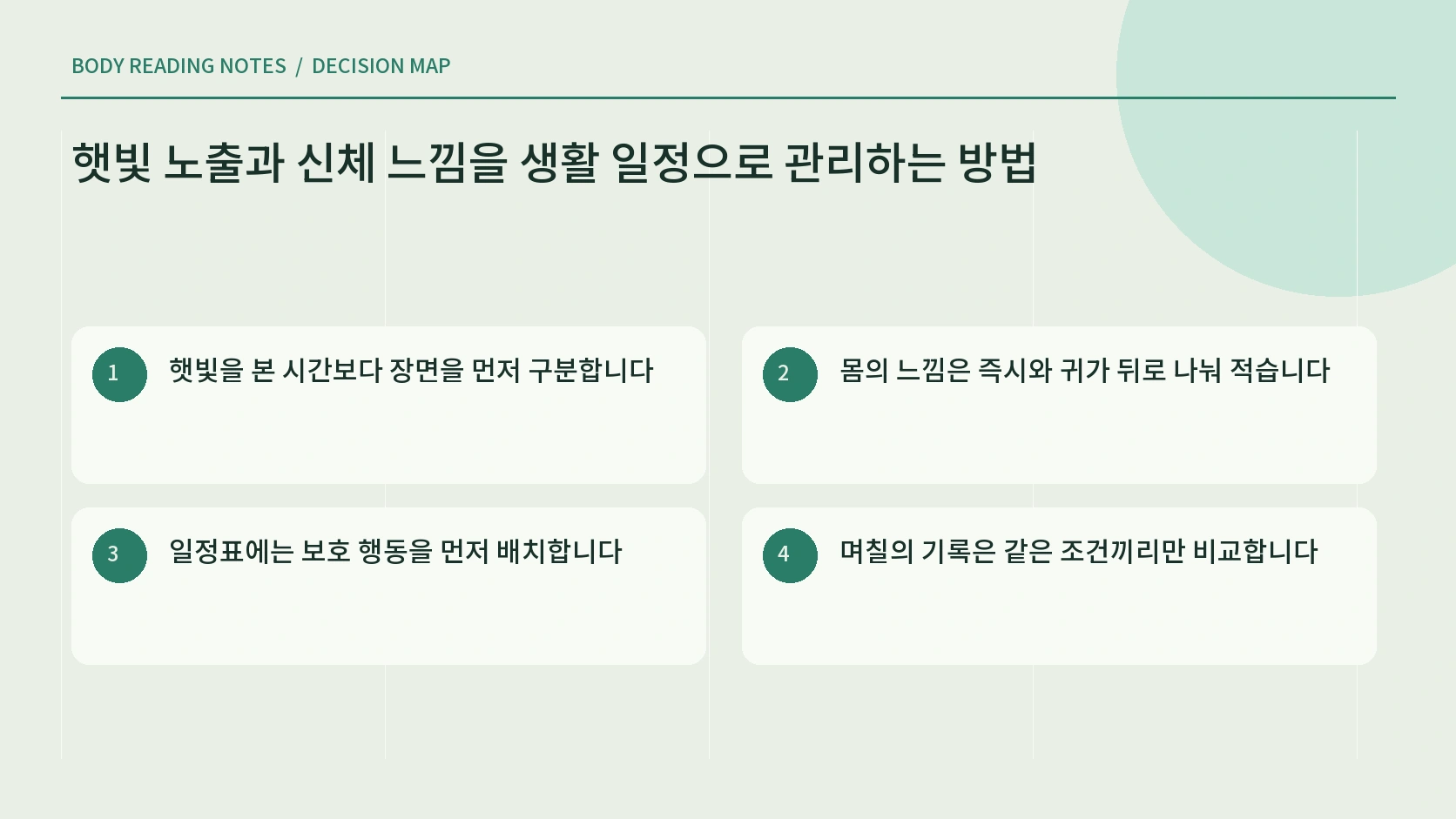 BODY READING NOTES / DECISION MAP

햇빛 노출과 신체 느낌을 생활 일정으로 관리하는 방법

1 햇빛을 본 시간보다 장면을 먼저 구분합니다

2 몸의 느낌은 즉시와 귀가 뒤로 나눠 적습니다

3 일정표에는 보호 행동을 먼저 배치합니다

4 며칠의 기록은 같은 조건끼리만 비교합니다